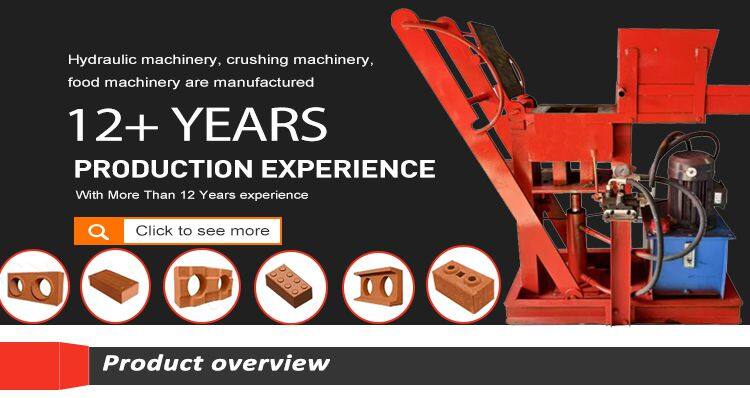 Hydraulic machinery, crushing machinery, food machinery are manufactured

12+ YEARS

PRODUCTION EXPERIENCE

With More Than 12 Years experience

Click to see more

Product overview